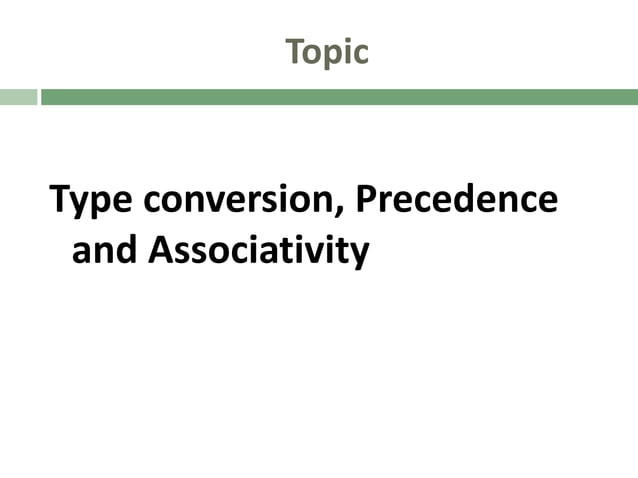 Topic

Type conversion, Precedence and Associativity